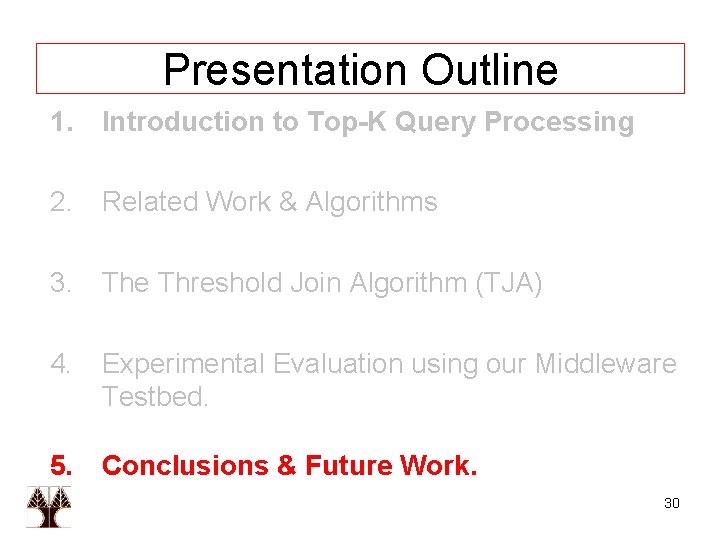 Presentation Outline

1. Introduction to Top-K Query Processing

2. Related Work & Algorithms

3. The Threshold Join Algorithm (TJA)

4. Experimental Evaluation using our Middleware Testbed.

5. Conclusions & Future Work.

30